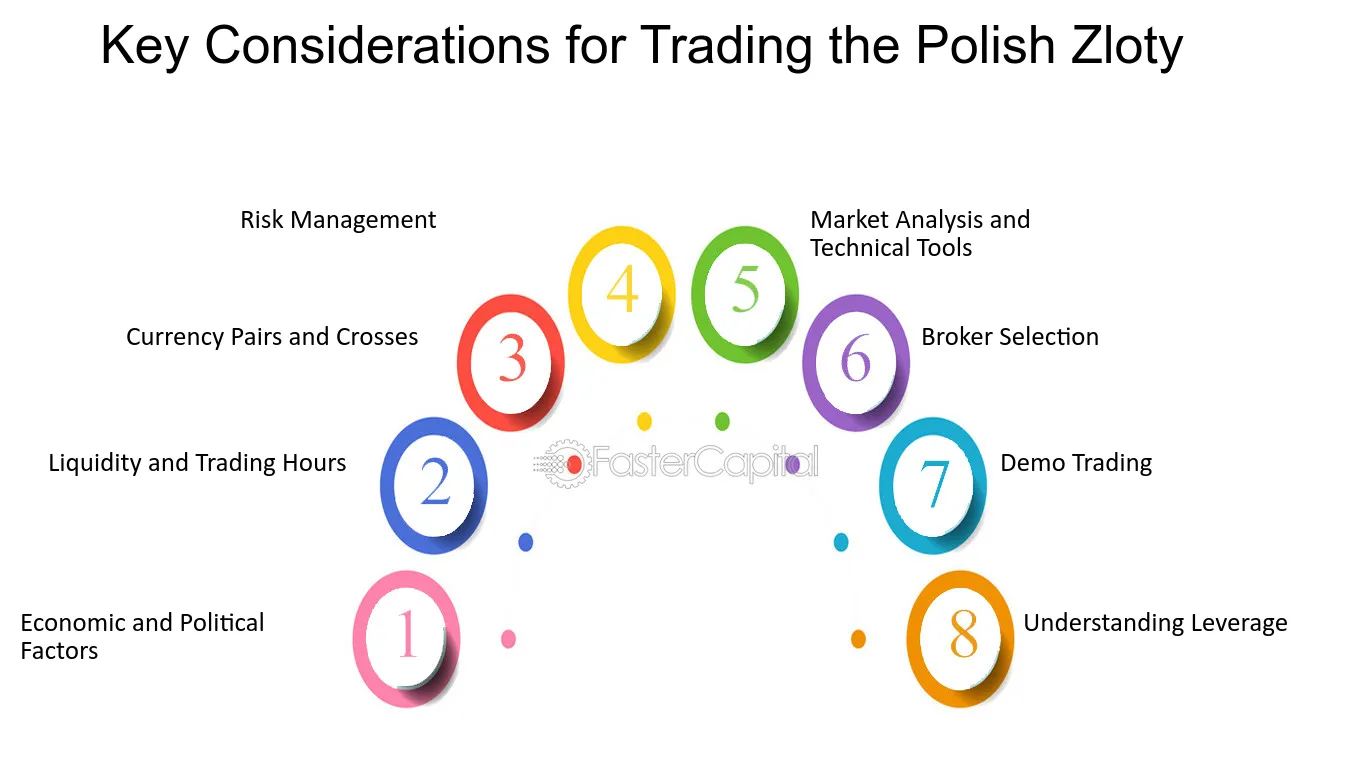 Key Considerations for Trading the Polish Zloty

1
Economic and Political Factors

2
Liquidity and Trading Hours

3
Currency Pairs and Crosses

4
Risk Management

5
Market Analysis and Technical Tools

6
Broker Selection

7
Demo Trading

8
Understanding Leverage

FasterCapital